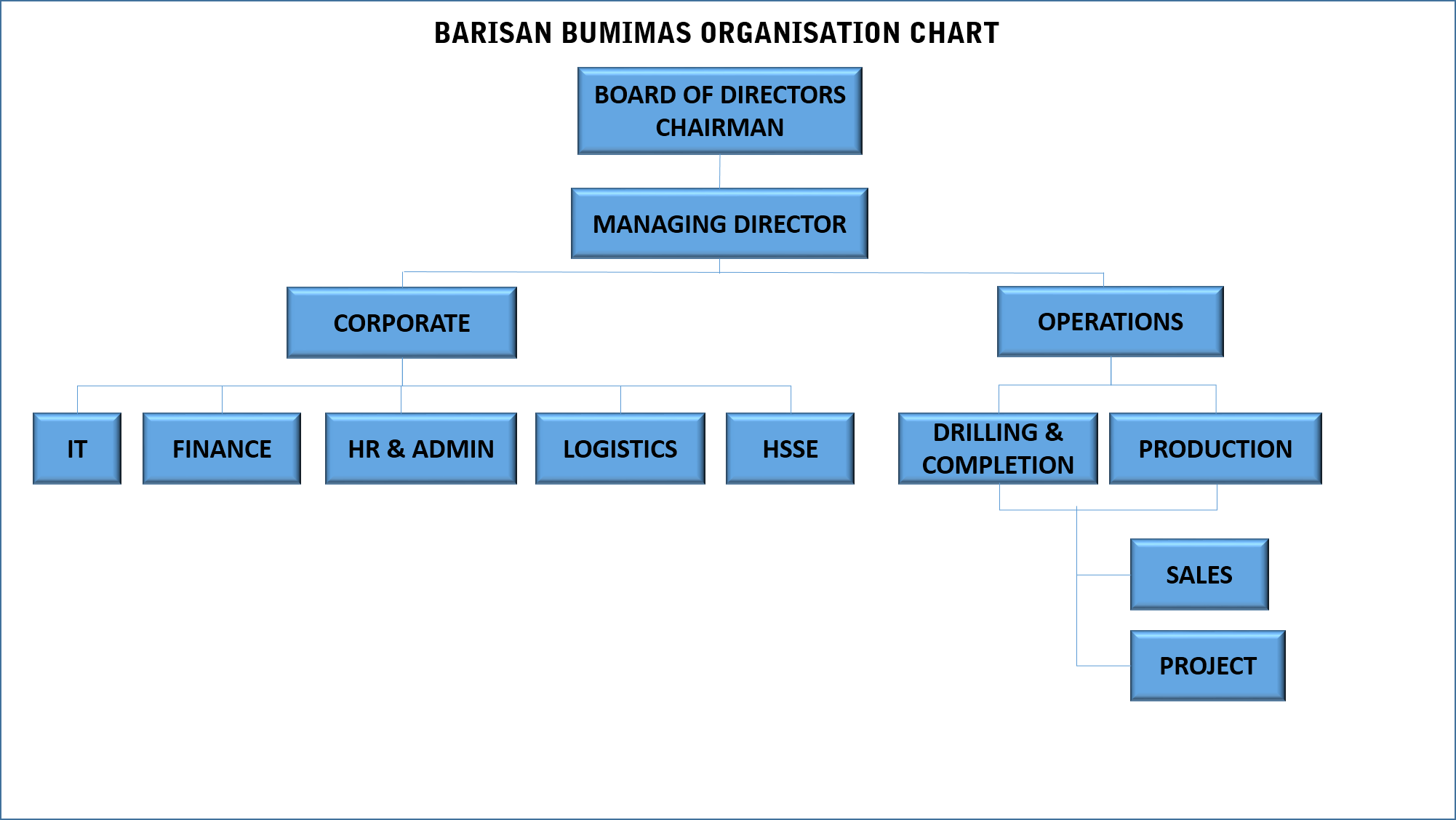 BARISAN BUMIMAS ORGANISATION CHART

BOARD OF DIRECTORS CHAIRMAN

MANAGING DIRECTOR

CORPORATE

OPERATIONS

IT

FINANCE

HR & ADMIN

LOGISTICS

HSSE

DRILLING & COMPLETION

PRODUCTION

SALES

PROJECT